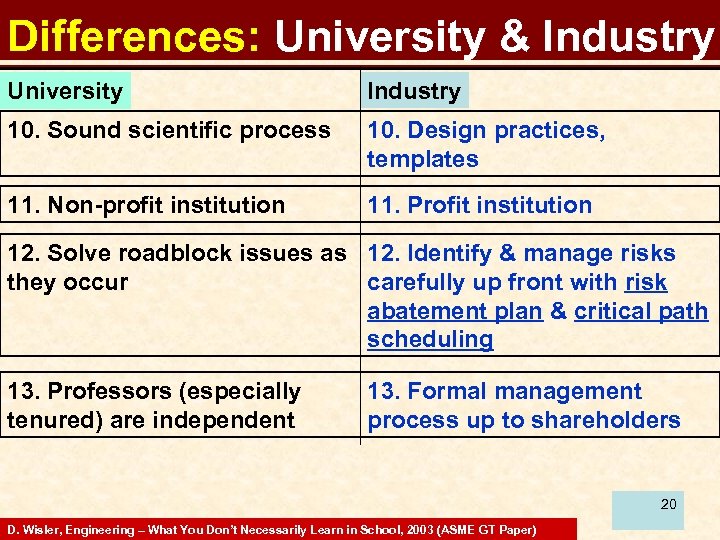 Differences: University & Industry

| University | Industry |
|---|---|
| 10. Sound scientific process | 10. Design practices, templates |
| 11. Non-profit institution | 11. Profit institution |
| 12. Solve roadblock issues as they occur | 12. Identify & manage risks carefully up front with risk abatement plan & critical path scheduling |
| 13. Professors (especially tenured) are independent | 13. Formal management process up to shareholders |

20

D. Wisler, Engineering – What You Don't Necessarily Learn in School, 2003 (ASME GT Paper)